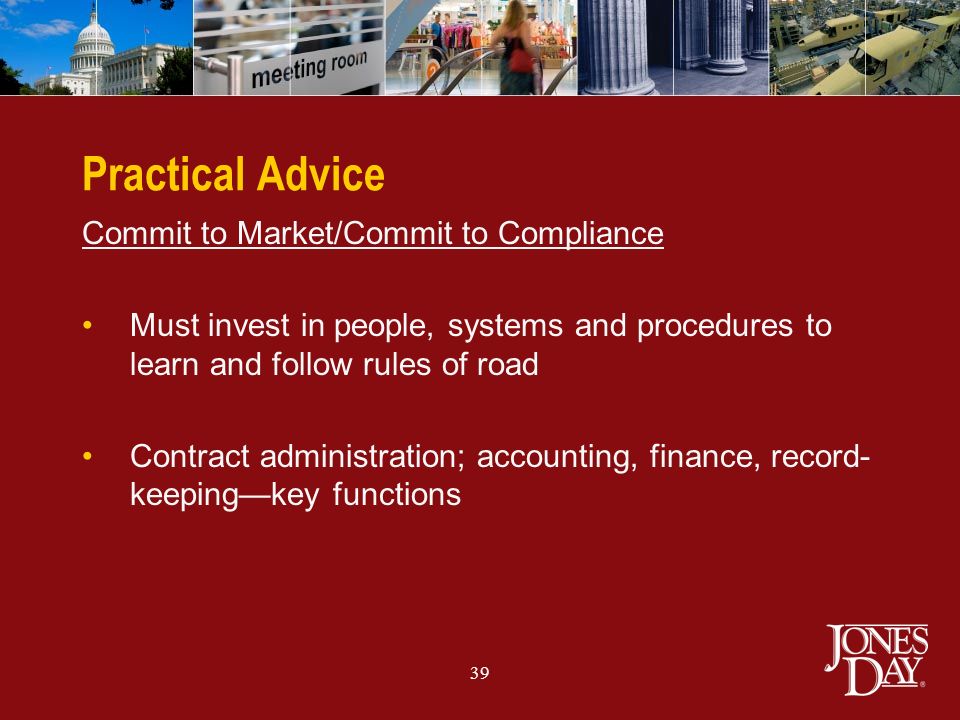 meeting room

Practical Advice

Commit to Market/Commit to Compliance

• Must invest in people, systems and procedures to learn and follow rules of road

• Contract administration; accounting, finance, record-keeping—key functions

39

JONES DAY®